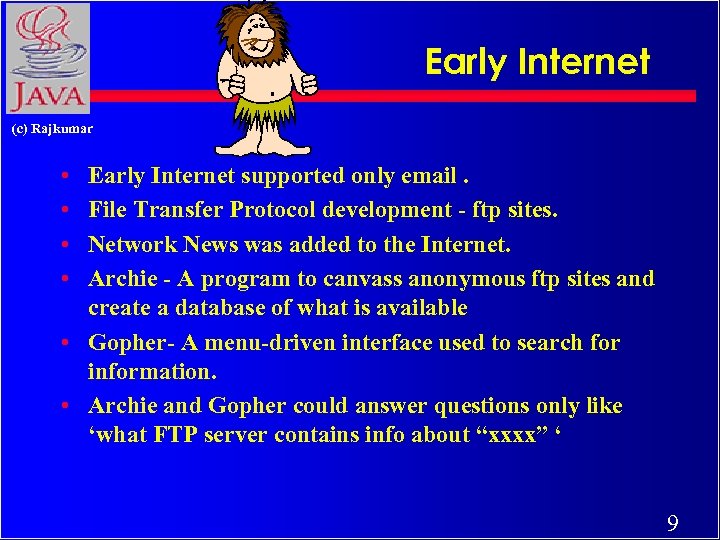 JAVA

(c) Rajkumar

Early Internet

• Early Internet supported only email .
• File Transfer Protocol development - ftp sites.
• Network News was added to the Internet.
• Archie - A program to canvass anonymous ftp sites and create a database of what is available
• Gopher- A menu-driven interface used to search for information.
• Archie and Gopher could answer questions only like ‘what FTP server contains info about “xxxx” ‘

9